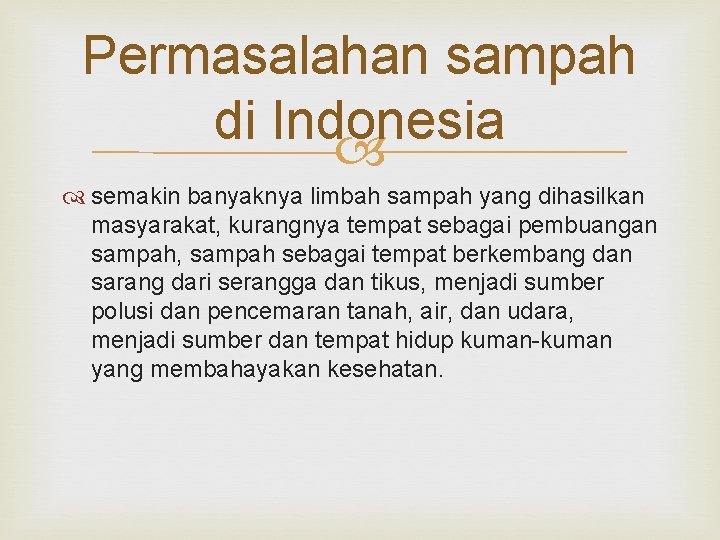 Permasalahan sampah di Indonesia

semakin banyaknya limbah sampah yang dihasilkan masyarakat, kurangnya tempat sebagai pembuangan sampah, sampah sebagai tempat berkembang dan sarang dari serangga dan tikus, menjadi sumber polusi dan pencemaran tanah, air, dan udara, menjadi sumber dan tempat hidup kuman-kuman yang membahayakan kesehatan.